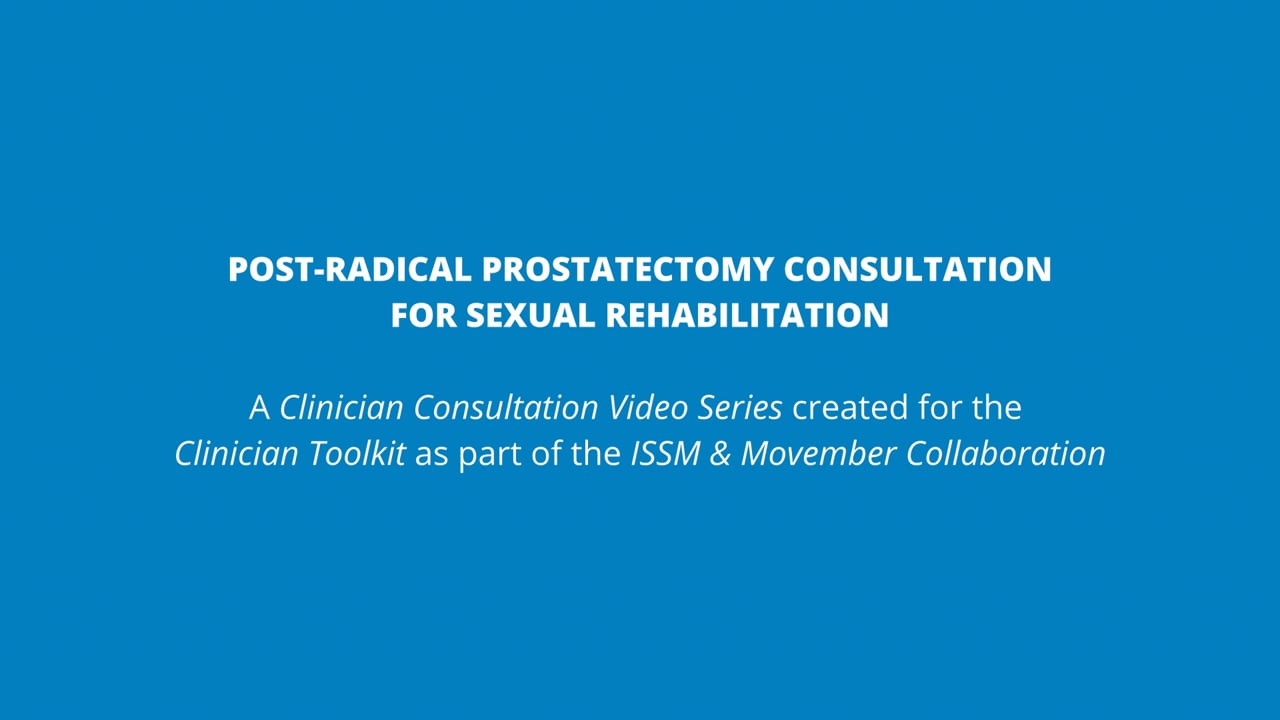 POST-RADICAL PROSTATECTOMY CONSULTATION
FOR SEXUAL REHABILITATION

A Clinician Consultation Video Series created for the Clinician Toolkit as part of the ISSM & Movember Collaboration